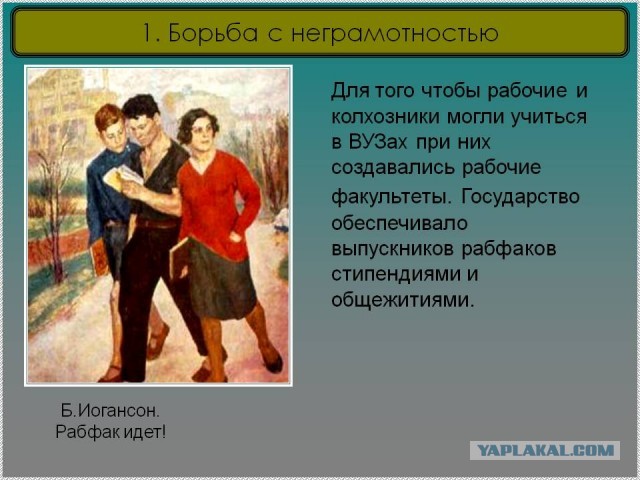 1. Борьба с неграмотностью

Для того чтобы рабочие и колхозники могли учиться в ВУЗах при них создавались рабочие факультеты. Государство обеспечивало выпускников рабфаков стипендиями и общежитиями.

Б.Иогансон.
Рабфак идет!

YAPLAKAL.COM